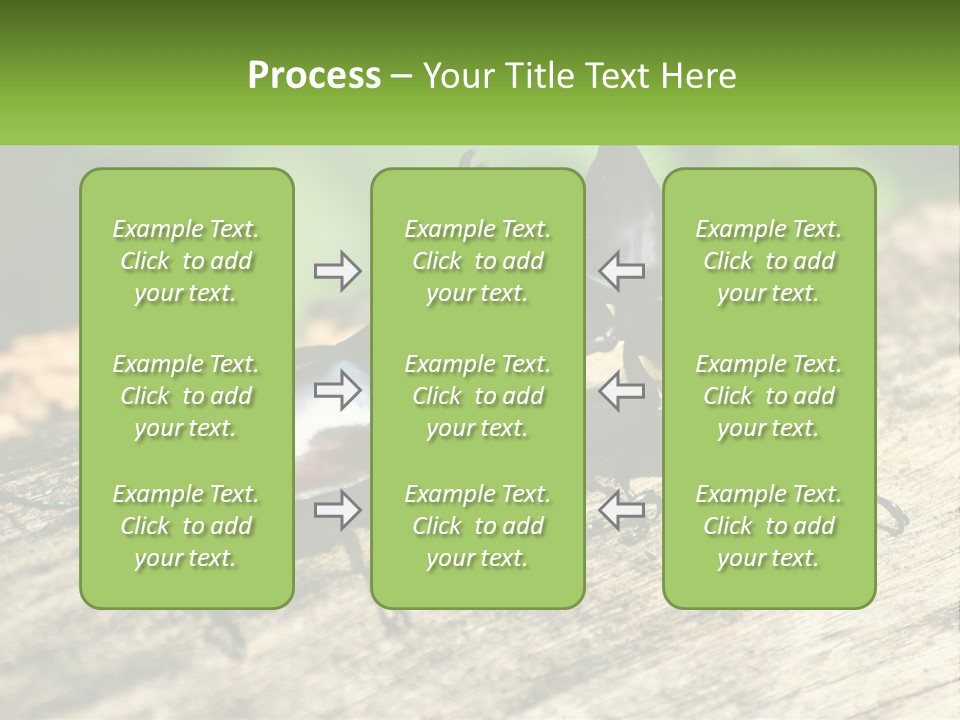 Process – Your Title Text Here

Example Text. Click to add your text.

Example Text. Click to add your text.

Example Text. Click to add your text.

Example Text. Click to add your text.

Example Text. Click to add your text.

Example Text. Click to add your text.

Example Text. Click to add your text.

Example Text. Click to add your text.

Example Text. Click to add your text.